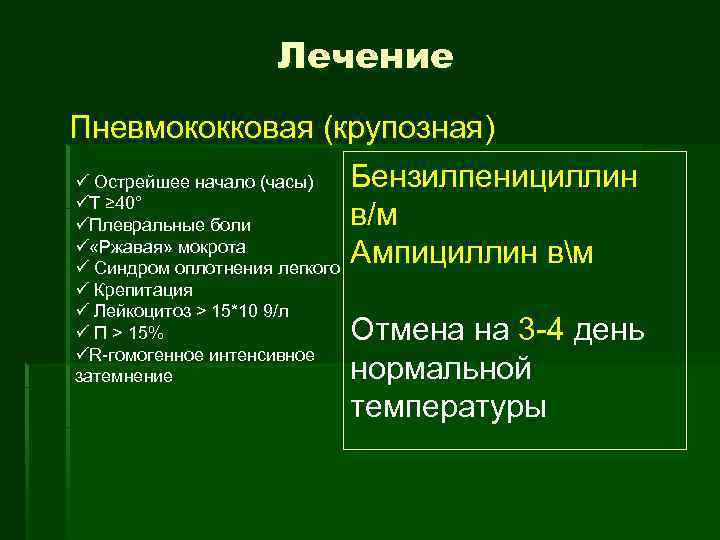 Лечение

Пневмококковая (крупозная)

✓ Острейшее начало (часы)
✓Т ≥40°
✓Плевральные боли
✓«Ржавая» мокрота
✓ Синдром оплотнения легкого
✓ Крепитация
✓ Лейкоцитоз > 15*10 9/л
✓ П > 15%
✓R-гомогенное интенсивное затемнение

Бензилпенициллин в/м
Ампициллин в\м

Отмена на 3-4 день нормальной температуры